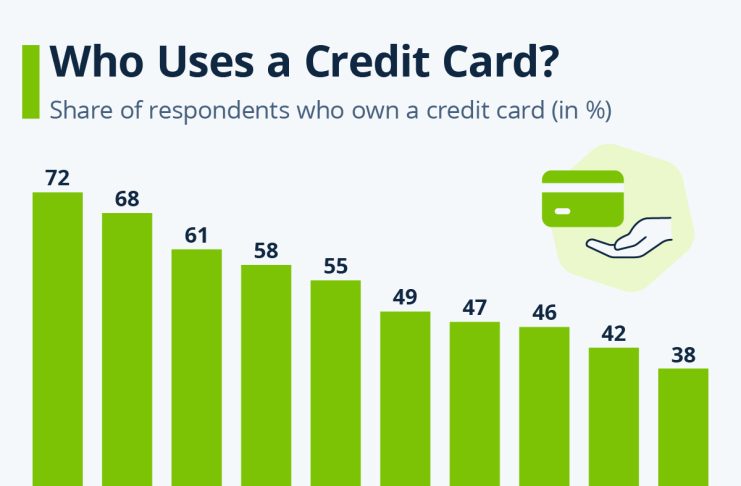 Who Uses a Credit Card?

Share of respondents who own a credit card (in %)

72
68
61
58
55
49
47
46
42
38